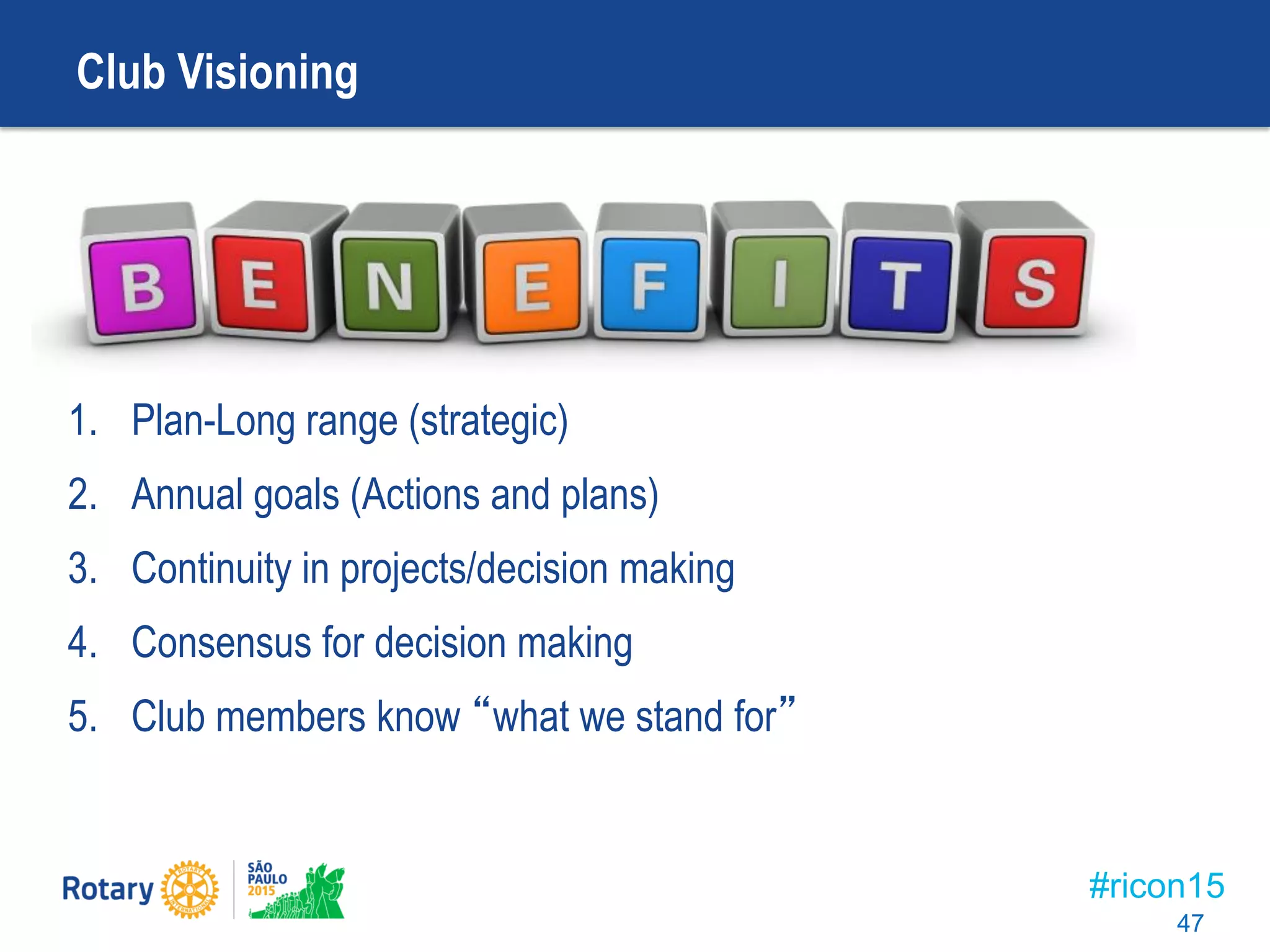 Club Visioning

BENEFITS

1. Plan-Long range (strategic)
2. Annual goals (Actions and plans)
3. Continuity in projects/decision making
4. Consensus for decision making
5. Club members know “what we stand for”

Rotary ROTARY INTERNATIONAL

SÃO PAULO 2015

#ricon15
47